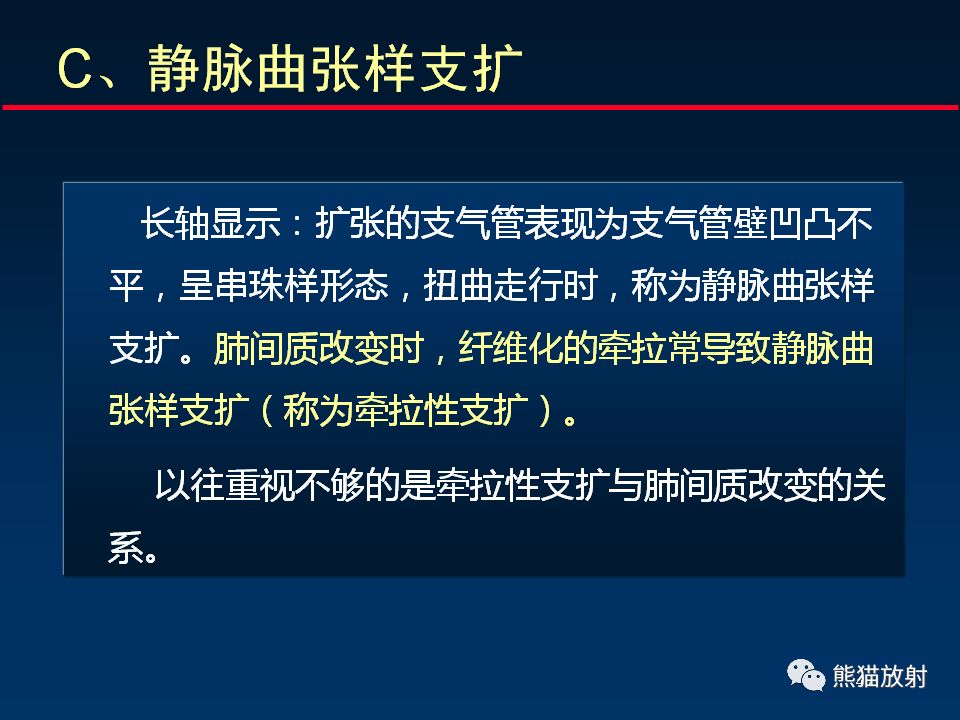 C、静脉曲张样支扩

长轴显示：扩张的支气管表现为支气管壁凹凸不平，呈串珠样形态，扭曲走行时，称为静脉曲张样支扩。肺间质改变时，纤维化的牵拉常导致静脉曲张样支扩（称为牵拉性支扩）。

以往重视不够的是牵拉性支扩与肺间质改变的关系。

熊猫放射